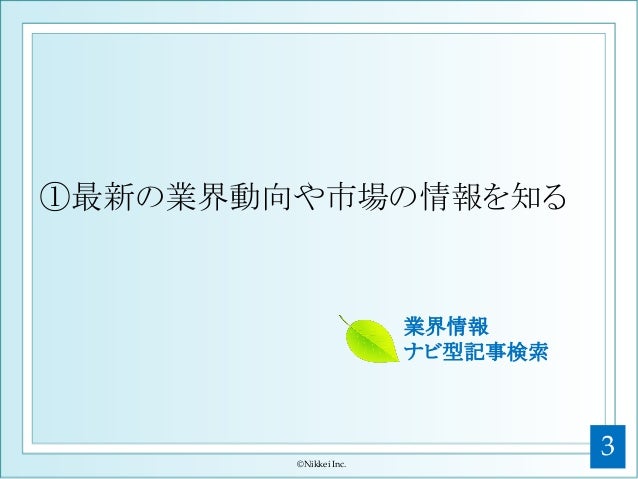 ①最新の業界動向や市場の情報を知る

業界情報
ナビ型記事検索

3

©Nikkei Inc.